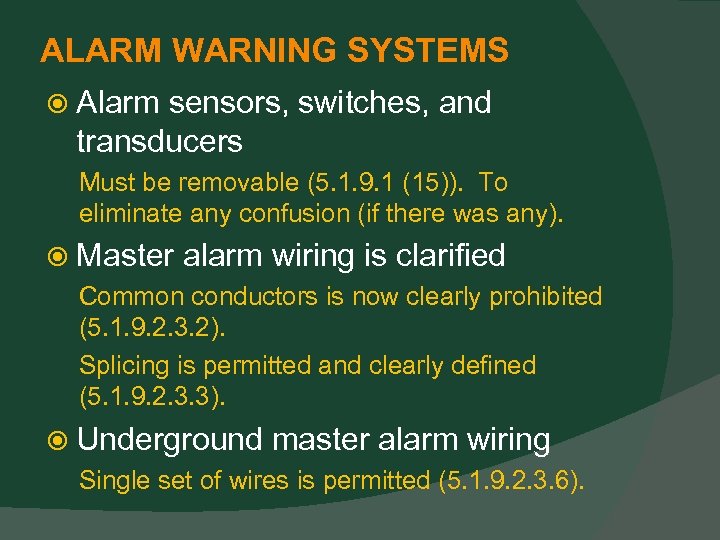 ALARM WARNING SYSTEMS

Alarm sensors, switches, and transducers

Must be removable (5.1.9.1 (15)). To eliminate any confusion (if there was any).

Master alarm wiring is clarified

Common conductors is now clearly prohibited (5.1.9.2.3.2).

Splicing is permitted and clearly defined (5.1.9.2.3.3).

Underground master alarm wiring

Single set of wires is permitted (5.1.9.2.3.6).